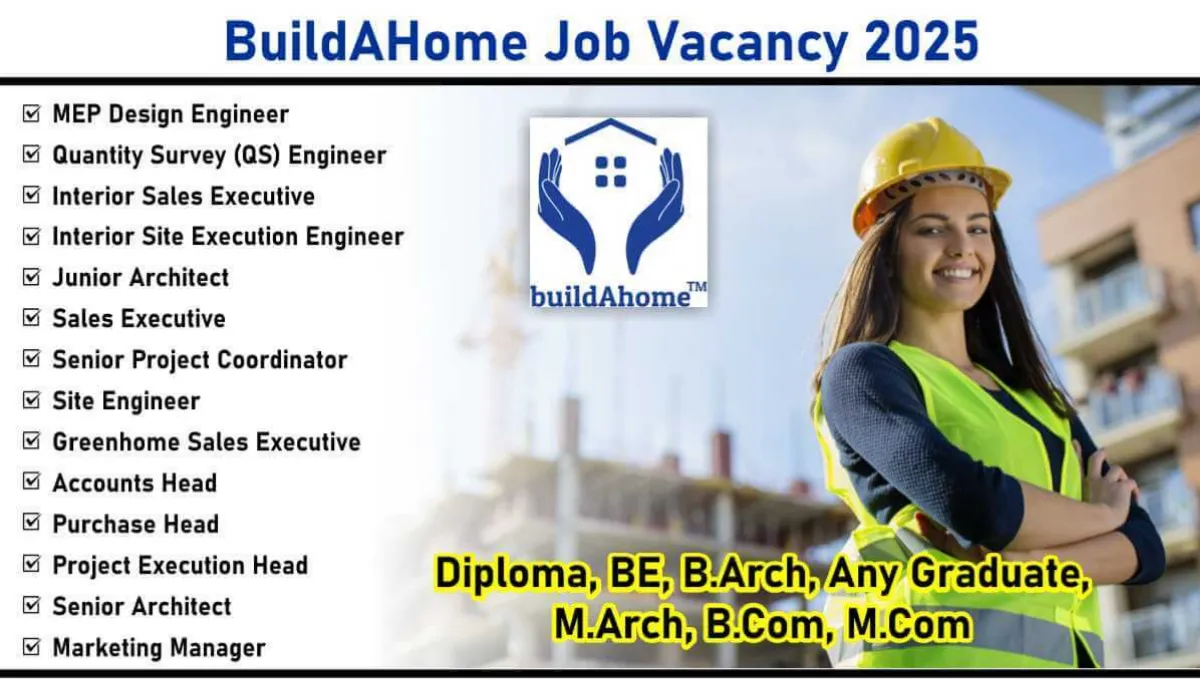 BuildAHome Job Vacancy 2025

☑ MEP Design Engineer
☑ Quantity Survey (QS) Engineer
☑ Interior Sales Executive
☑ Interior Site Execution Engineer
☑ Junior Architect
☑ Sales Executive
☑ Senior Project Coordinator
☑ Site Engineer
☑ Greenhome Sales Executive
☑ Accounts Head
☑ Purchase Head
☑ Project Execution Head
☑ Senior Architect
☑ Marketing Manager

buildAhome™

Diploma, BE, B.Arch, Any Graduate, M.Arch, B.Com, M.Com